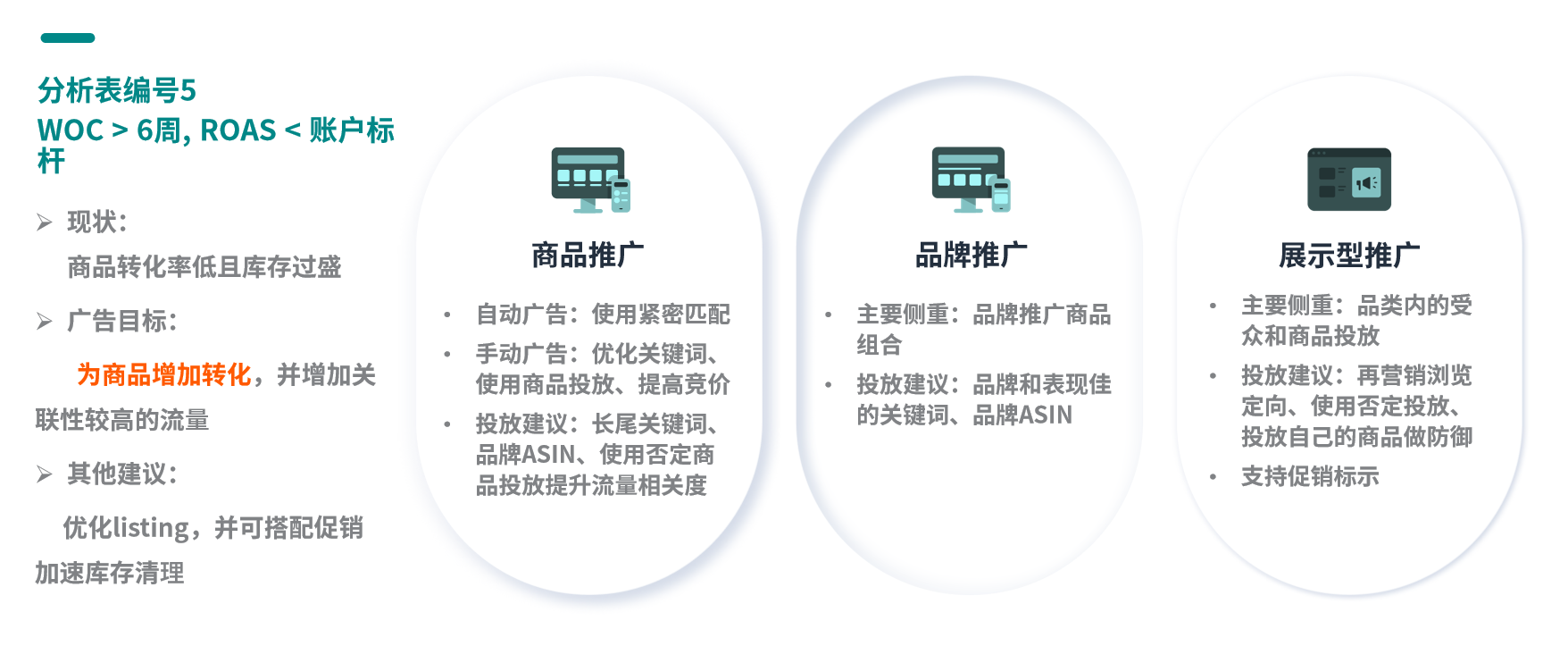 分析表编号5
WOC > 6周, ROAS < 账户标杆

➢ 现状：

商品转化率低且库存过盛

➢ 广告目标：

为商品增加转化，并增加关联性较高的流量

➢ 其他建议：

优化listing，并可搭配促销加速库存清理

商品推广

• 自动广告：使用紧密匹配
• 手动广告：优化关键词、使用商品投放、提高竞价
• 投放建议：长尾关键词、品牌ASIN、使用否定商品投放提升流量相关度

品牌推广

• 主要侧重：品牌推广商品组合
• 投放建议：品牌和表现佳的关键词、品牌ASIN

展示型推广

• 主要侧重：品类内的受众和商品投放
• 投放建议：再营销浏览定向、使用否定投放、投放自己的商品做防御
• 支持促销标示